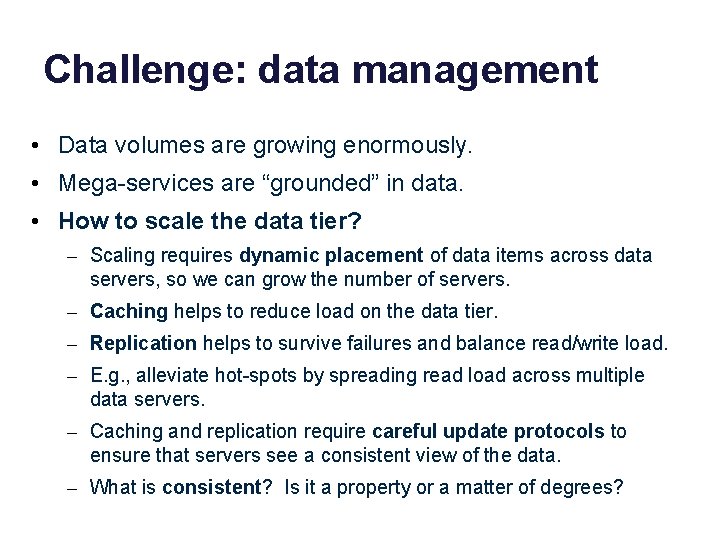 Challenge: data management

• Data volumes are growing enormously.
• Mega-services are “grounded” in data.
• How to scale the data tier?
– Scaling requires dynamic placement of data items across data servers, so we can grow the number of servers.
– Caching helps to reduce load on the data tier.
– Replication helps to survive failures and balance read/write load.
– E.g., alleviate hot-spots by spreading read load across multiple data servers.
– Caching and replication require careful update protocols to ensure that servers see a consistent view of the data.
– What is consistent? Is it a property or a matter of degrees?